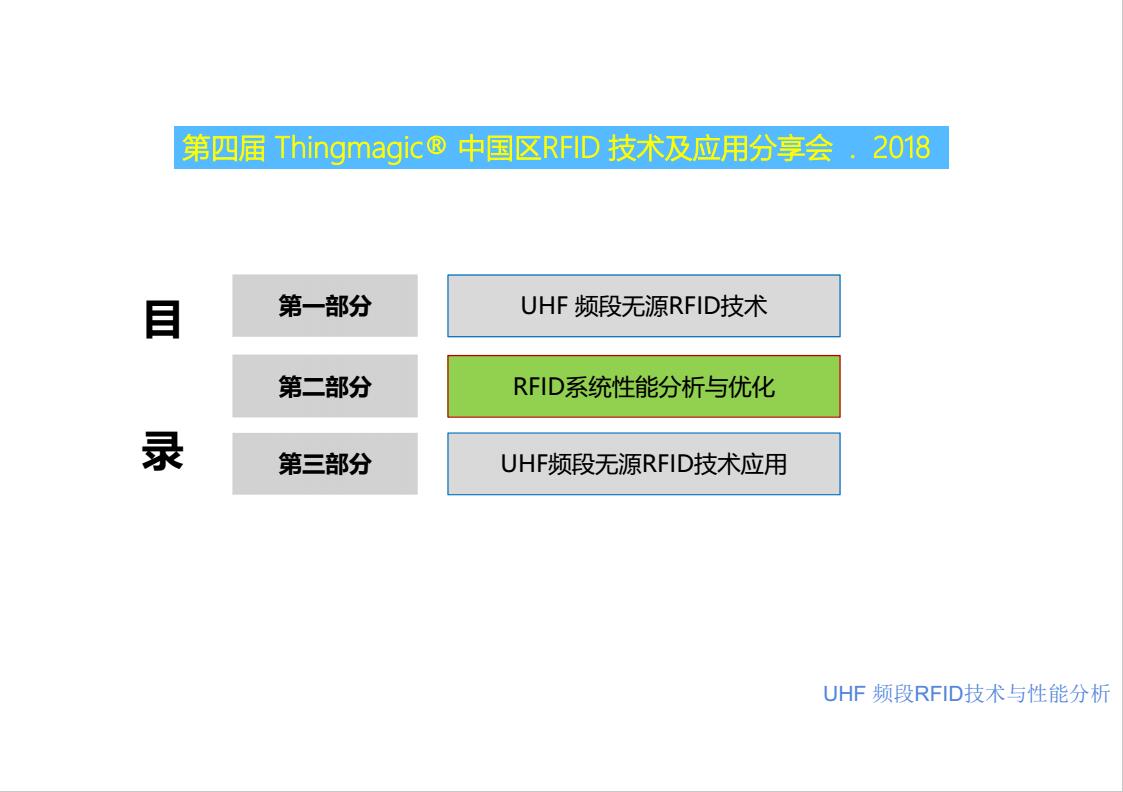 第四届 Thingmagic® 中国区RFID 技术及应用分享会 . 2018

目

录

第一部分
UHF 频段无源RFID技术

第二部分
RFID系统性能分析与优化

第三部分
UHF频段无源RFID技术应用

UHF 频段RFID技术与性能分析